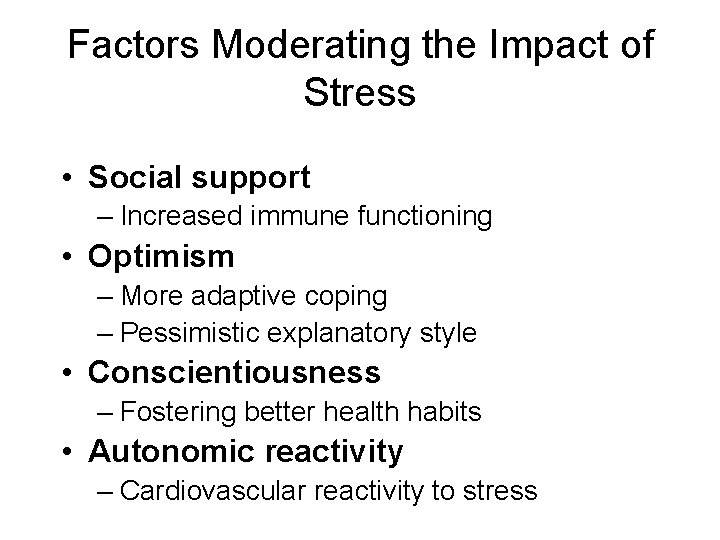 Factors Moderating the Impact of Stress

• Social support
– Increased immune functioning
• Optimism
– More adaptive coping
– Pessimistic explanatory style
• Conscientiousness
– Fostering better health habits
• Autonomic reactivity
– Cardiovascular reactivity to stress